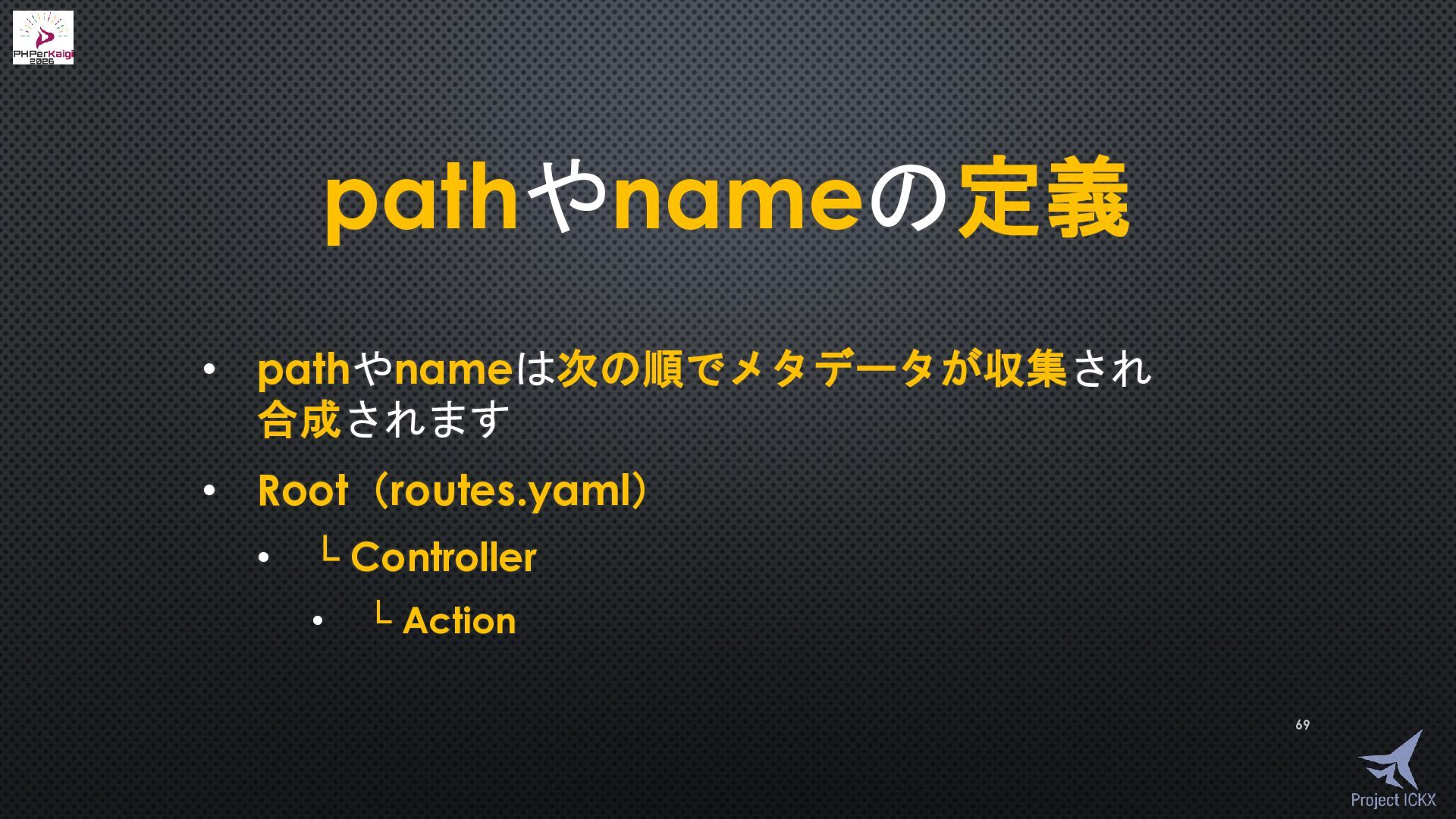 PHPerKaigi 2026

pathやnameの定義

• pathやnameは次の順でメタデータが収集され合成されます

• Root（routes.yaml）

• └ Controller

• └ Action

69

Project ICKX